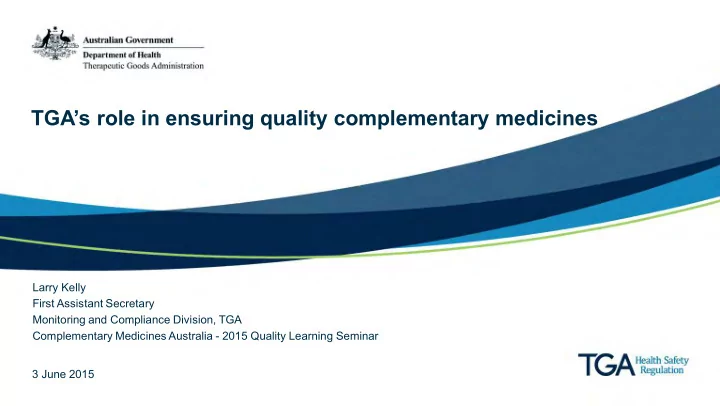 Australian Government
Department of Health
Therapeutic Goods Administration

TGA's role in ensuring quality complementary medicines

Larry Kelly
First Assistant Secretary
Monitoring and Compliance Division, TGA
Complementary Medicines Australia - 2015 Quality Learning Seminar

3 June 2015

TGA Health Safety Regulation